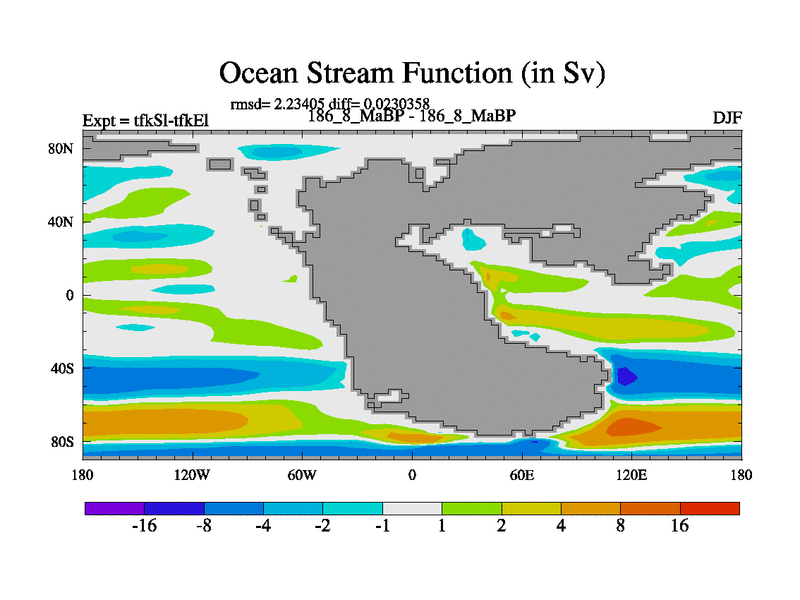 Ocean Stream Function (in Sv)

rmsd= 2.23405 diff= 0.0230358

Expt = tfkSl-tfkEl

186_8_MaBP - 186_8_MaBP

DJF

80N
40N
0
40S
80S

180 120W 60W 0 60E 120E 180

-16 -8 -4 -2 -1 1 2 4 8 16